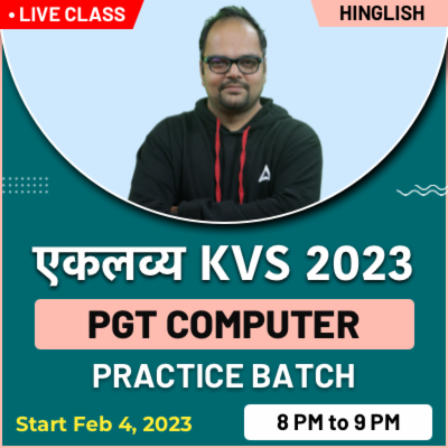 • LIVE CLASS

HINGLISH

एकलव्य KVS 2023

PGT COMPUTER

PRACTICE BATCH

Start Feb 4, 2023

8 PM to 9 PM